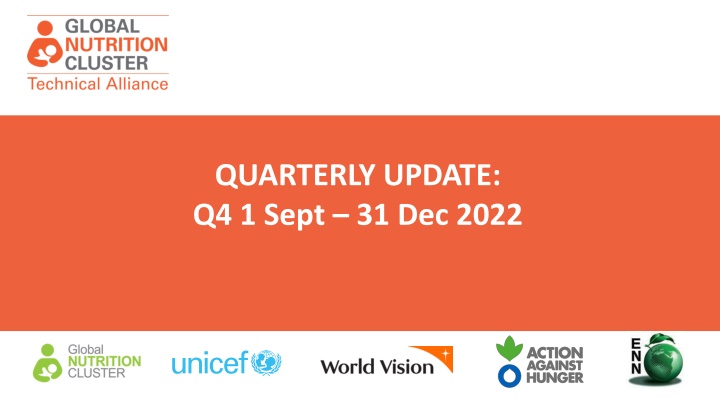 GLOBAL NUTRITION CLUSTER
Technical Alliance

QUARTERLY UPDATE:
Q4 1 Sept – 31 Dec 2022

Global NUTRITION CLUSTER

unicef

World Vision

ACTION AGAINST HUNGER

ENN